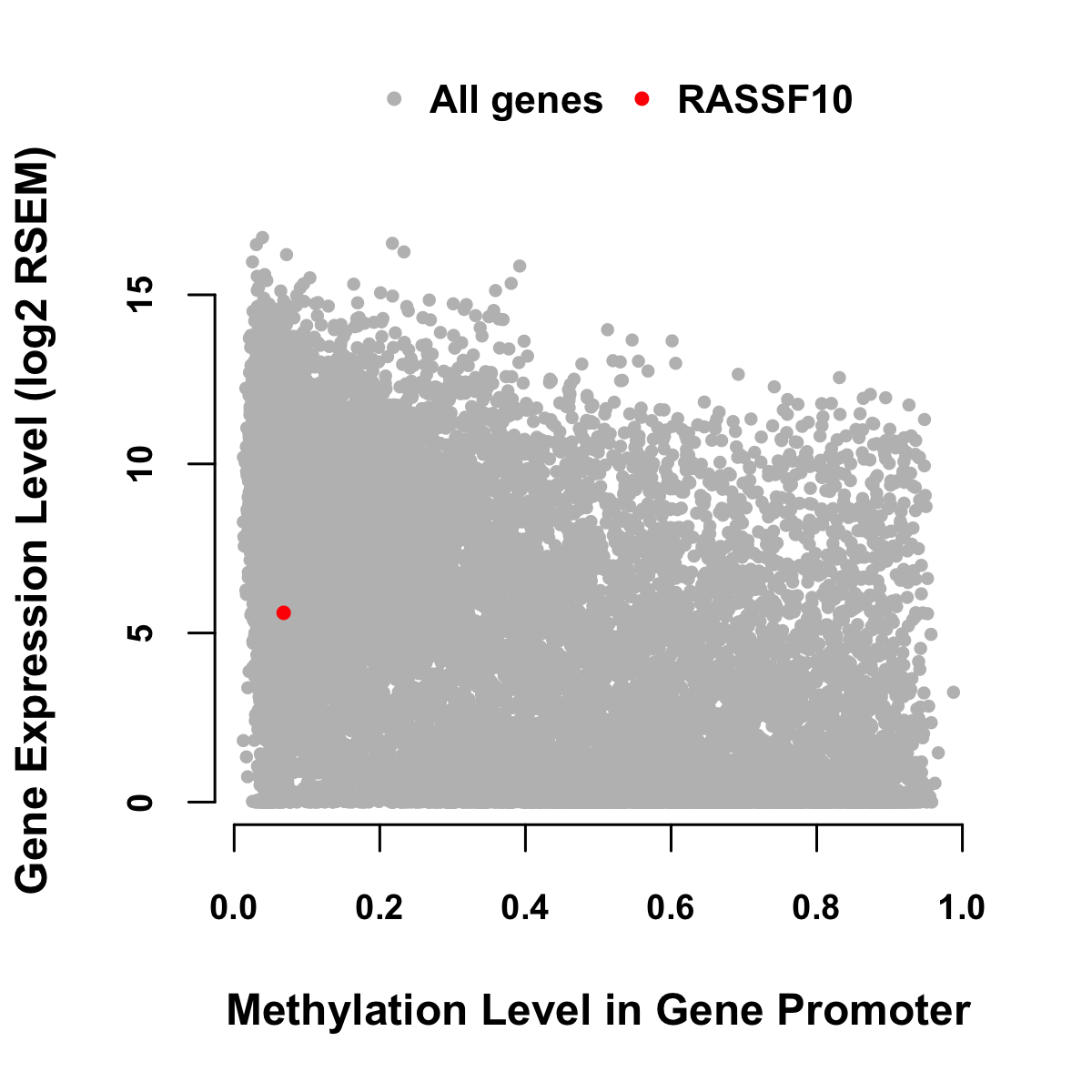 All genes RASSF10

Gene Expression Level (log2 RSEM)

15
10
5
0

0.0 0.2 0.4 0.6 0.8 1.0

Methylation Level in Gene Promoter